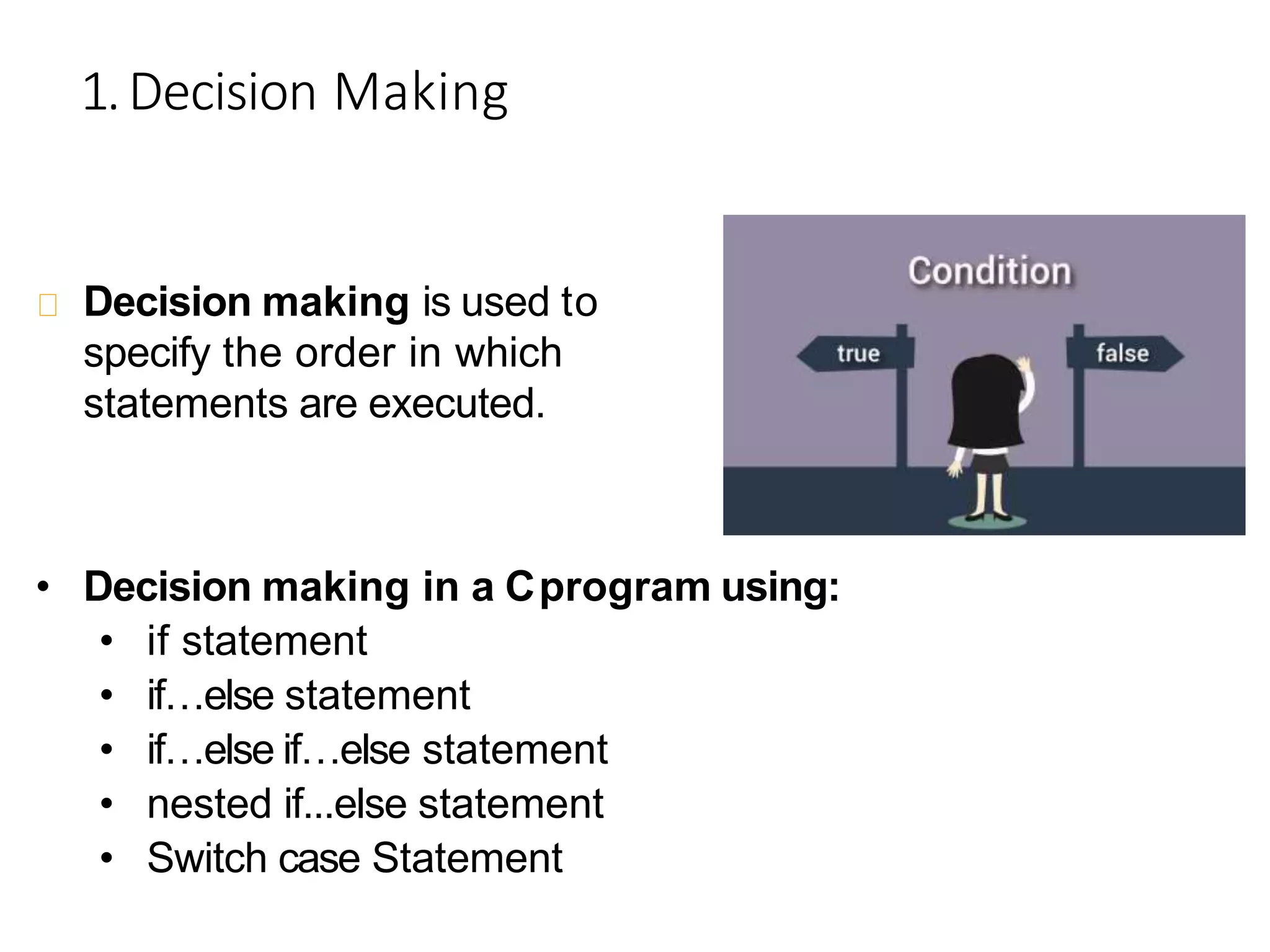 1. Decision Making

Decision making is used to specify the order in which statements are executed.

Condition

true

false

• Decision making in a C program using:
• if statement
• if…else statement
• if…else if…else statement
• nested if...else statement
• Switch case Statement